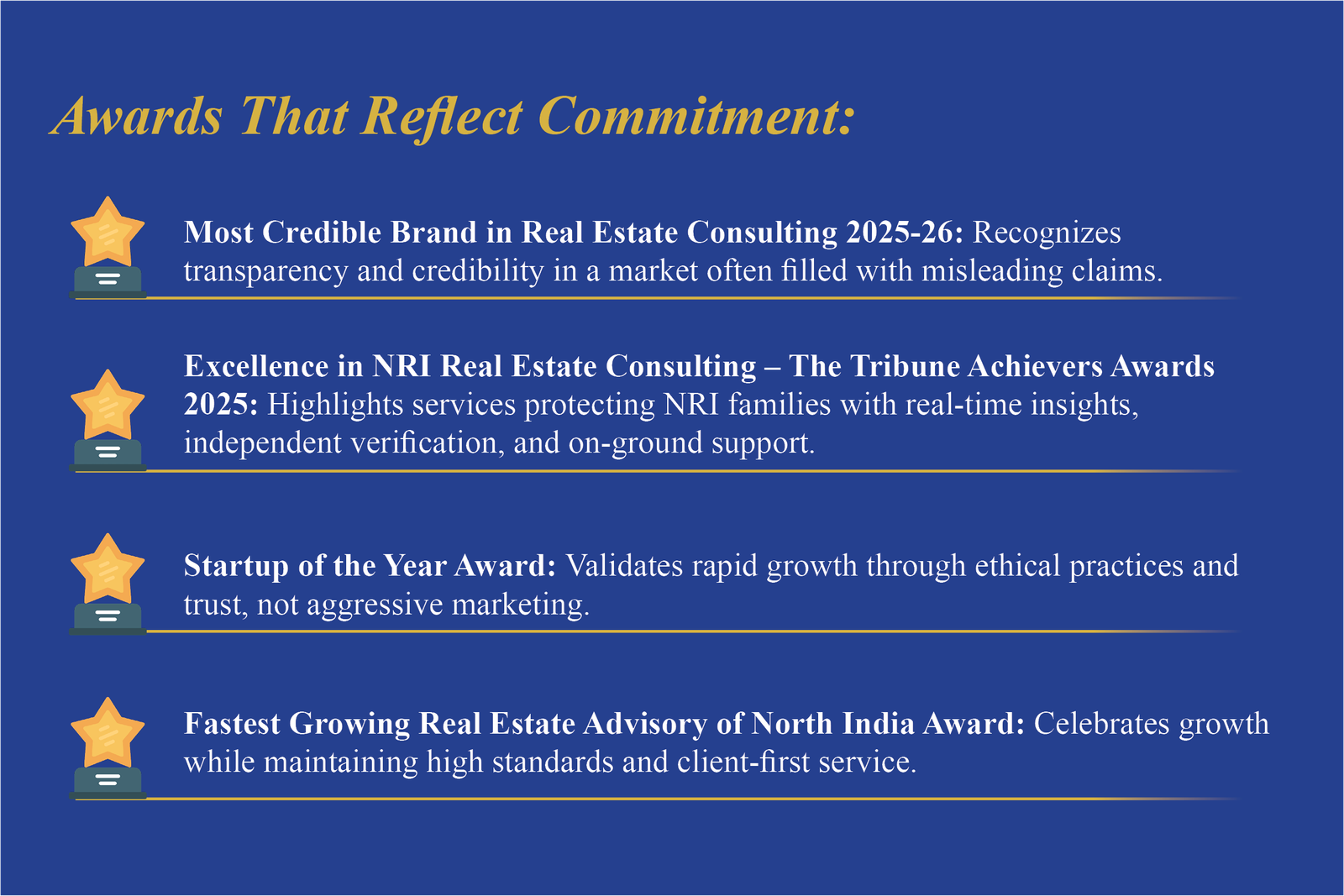 Awards That Reflect Commitment:

Most Credible Brand in Real Estate Consulting 2025-26: Recognizes transparency and credibility in a market often filled with misleading claims.

Excellence in NRI Real Estate Consulting – The Tribune Achievers Awards 2025: Highlights services protecting NRI families with real-time insights, independent verification, and on-ground support.

Startup of the Year Award: Validates rapid growth through ethical practices and trust, not aggressive marketing.

Fastest Growing Real Estate Advisory of North India Award: Celebrates growth while maintaining high standards and client-first service.